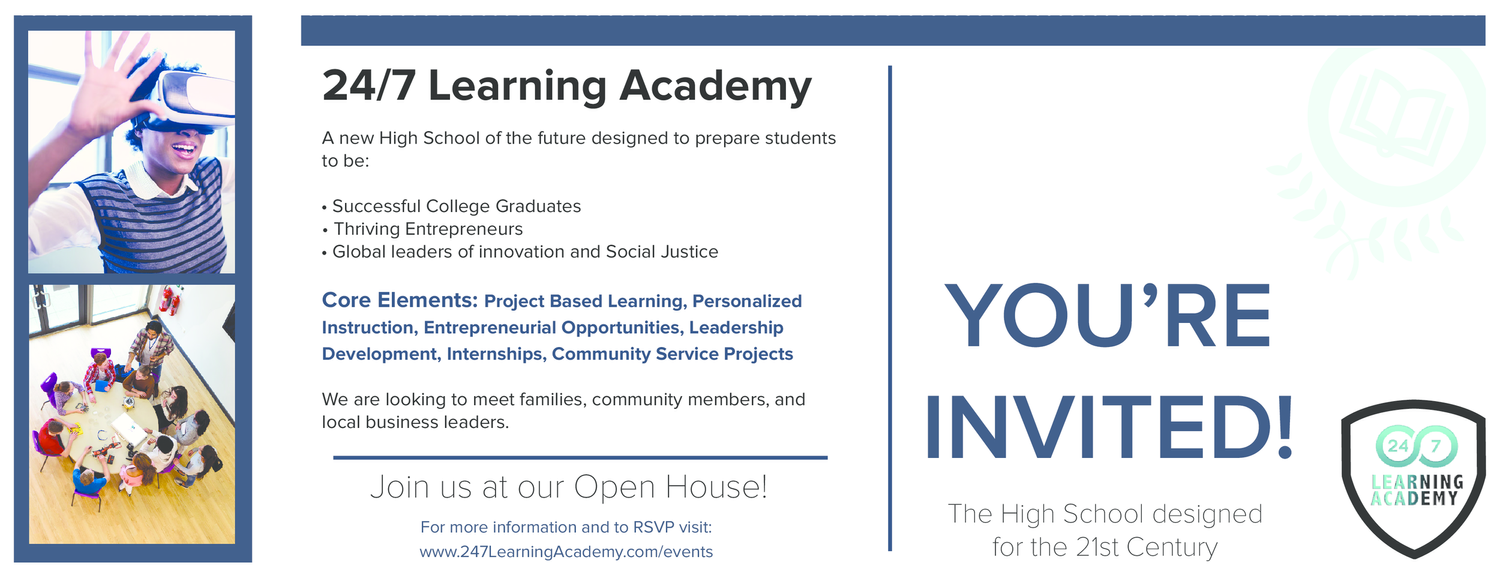 24/7 Learning Academy

A new High School of the future designed to prepare students to be:

• Successful College Graduates
• Thriving Entrepreneurs
• Global leaders of innovation and Social Justice

Core Elements: Project Based Learning, Personalized Instruction, Entrepreneurial Opportunities, Leadership Development, Internships, Community Service Projects

We are looking to meet families, community members, and local business leaders.

Join us at our Open House!

For more information and to RSVP visit:
www.247LearningAcademy.com/events

YOU'RE INVITED!

The High School designed for the 21st Century

24 7 LEARNING ACADEMY